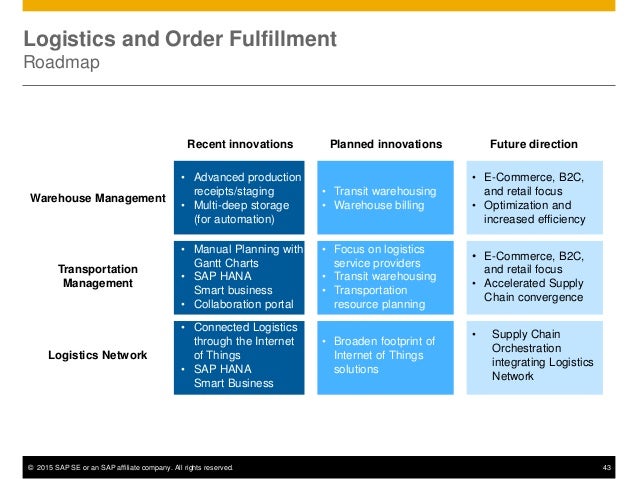 Logistics and Order Fulfillment
Roadmap

| | Recent innovations | Planned innovations | Future direction |
|---|---|---|---|
| Warehouse Management | • Advanced production receipts/staging • Multi-deep storage (for automation) | • Transit warehousing • Warehouse billing | • E-Commerce, B2C, and retail focus • Optimization and increased efficiency |
| Transportation Management | • Manual Planning with Gantt Charts • SAP HANA Smart business • Collaboration portal | • Focus on logistics service providers • Transit warehousing • Transportation resource planning | • E-Commerce, B2C, and retail focus • Accelerated Supply Chain convergence |
| Logistics Network | • Connected Logistics through the Internet of Things • SAP HANA Smart Business | • Broaden footprint of Internet of Things solutions | • Supply Chain Orchestration integrating Logistics Network |

© 2015 SAP SE or an SAP affiliate company. All rights reserved. 43